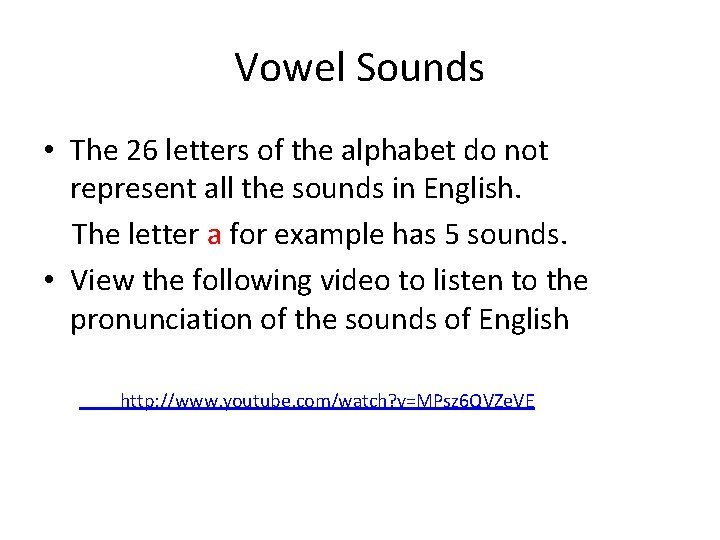 Vowel Sounds

• The 26 letters of the alphabet do not represent all the sounds in English.

The letter a for example has 5 sounds.

• View the following video to listen to the pronunciation of the sounds of English

http://www.youtube.com/watch?v=MPsz6QVZeVE